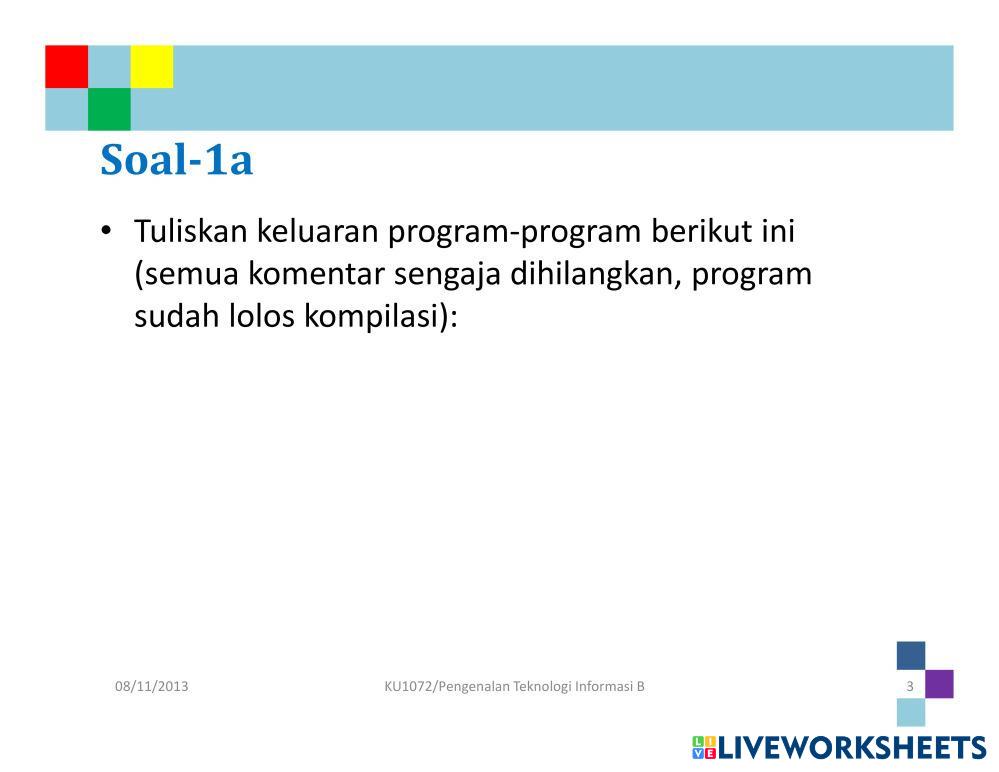 Soal-1a

• Tuliskan keluaran program-program berikut ini (semua komentar sengaja dihilangkan, program sudah lolos kompilasi):

08/11/2013

KU1072/Pengenalan Teknologi Informasi B

3

LIVEWORKSHEETS